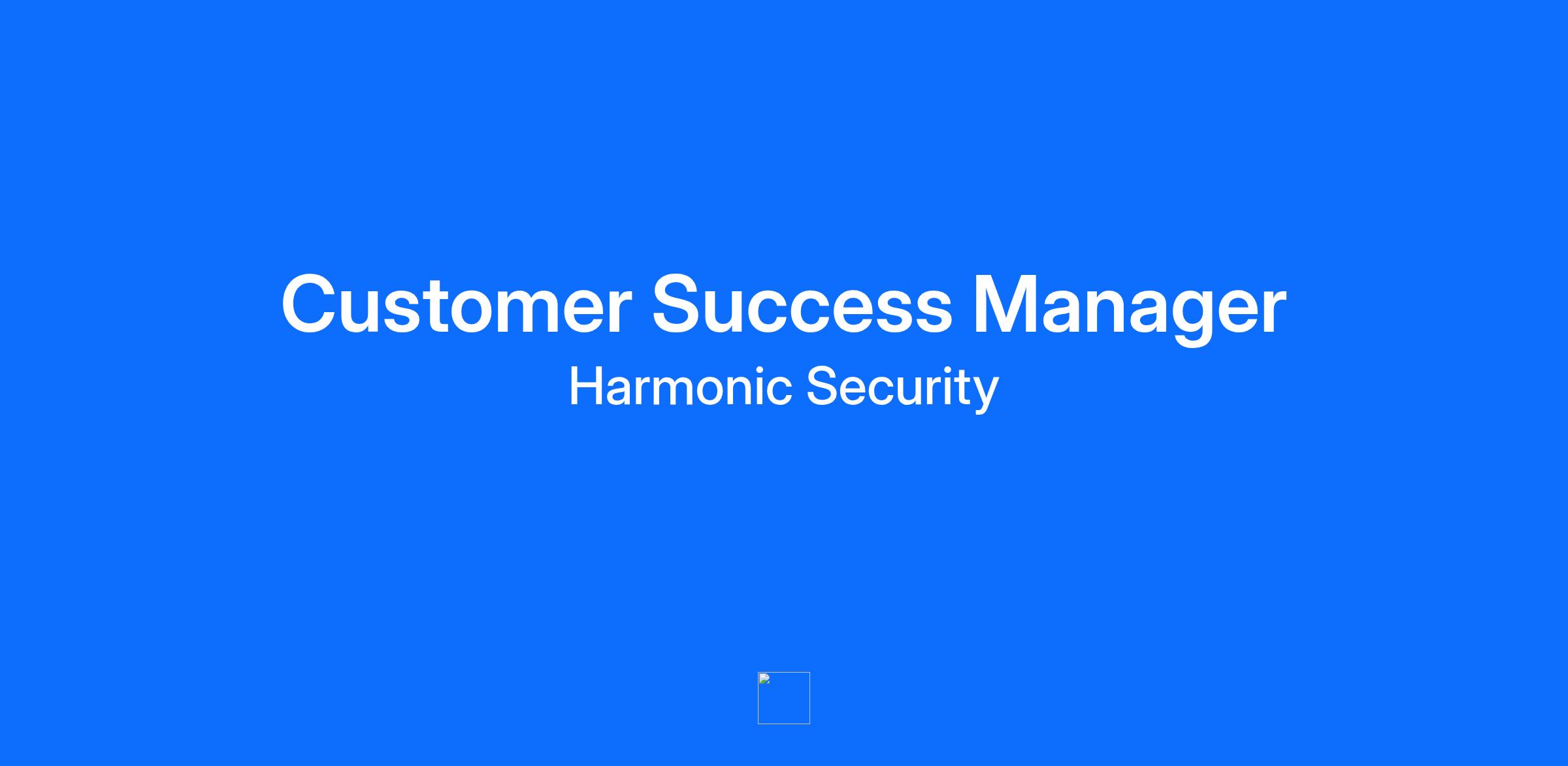 Customer Success Manager

Harmonic Security